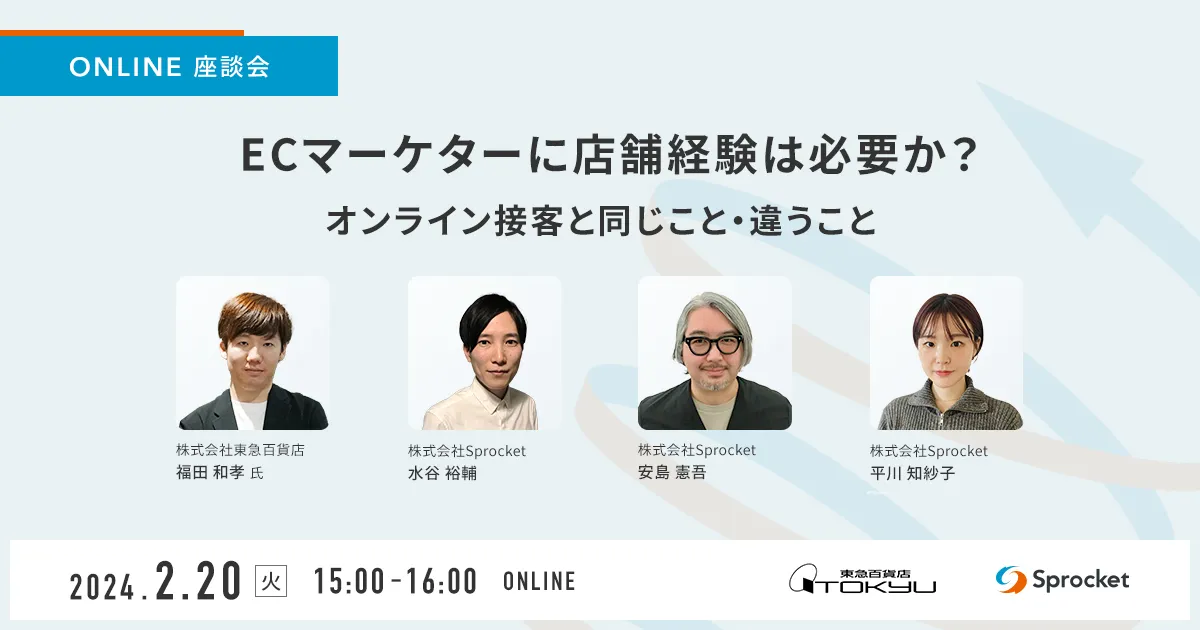 ONLINE 座談会

ECマーケターに店舗経験は必要か？

オンライン接客と同じこと・違うこと

株式会社東急百貨店
福田 和孝 氏

株式会社Sprocket
水谷 裕輔

株式会社Sprocket
安島 憲吾

株式会社Sprocket
平川 知紗子

2024.2.20 火 15:00-16:00 ONLINE

東急百貨店 TOKYU

Sprocket